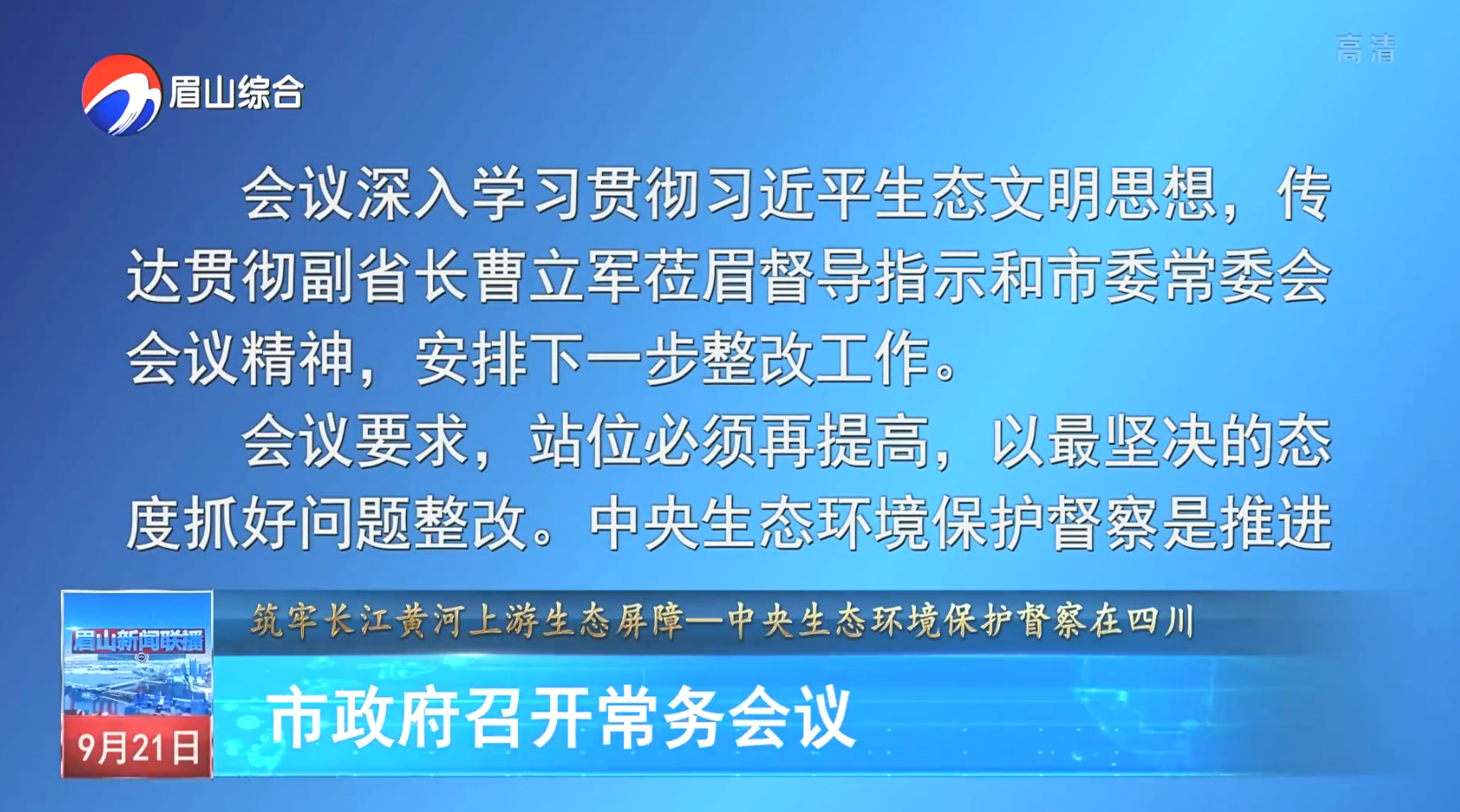 眉山综合

高清

会议深入学习贯彻习近平生态文明思想，传达贯彻副省长曹立军莅眉督导指示和市委常委会会议精神，安排下一步整改工作。

会议要求，站位必须再提高，以最坚决的态度抓好问题整改。中央生态环境保护督察是推进

眉山新闻联播

9月21日

筑牢长江黄河上游生态屏障—中央生态环境保护督察在四川

市政府召开常务会议